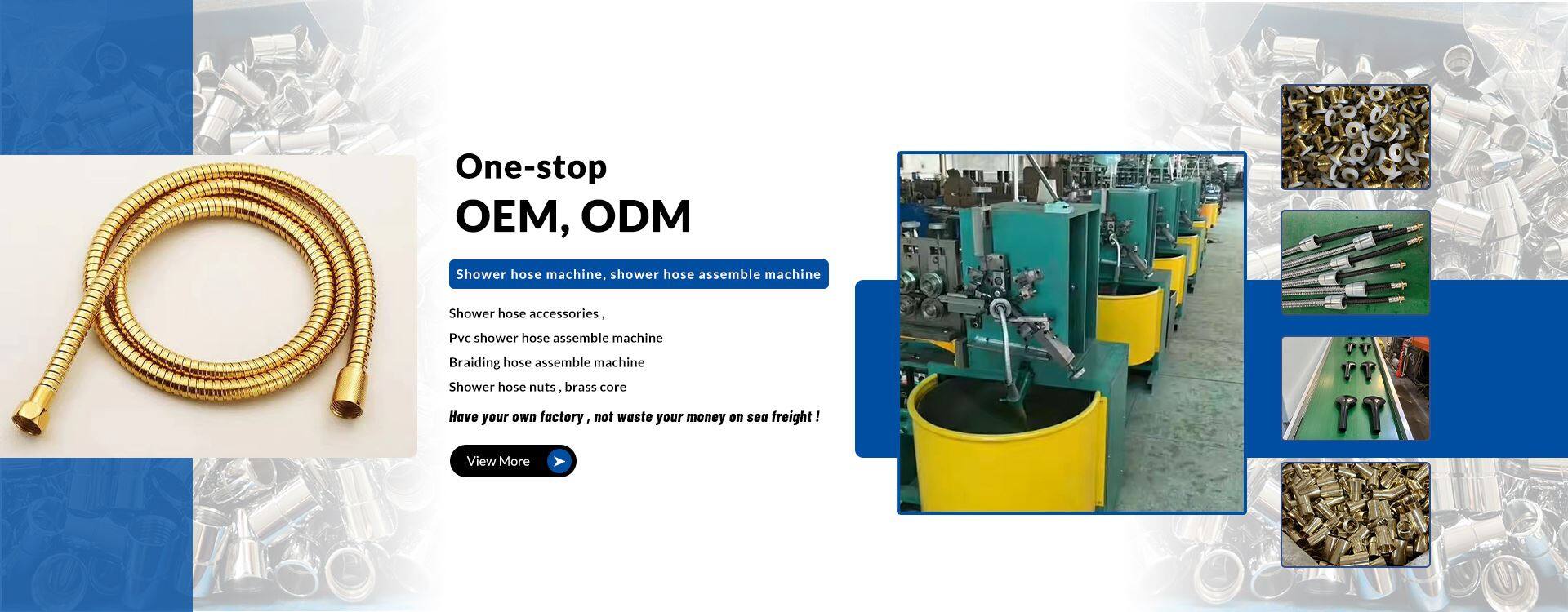 One-stop

OEM, ODM

Shower hose machine, shower hose assemble machine

Shower hose accessories ,

Pvc shower hose assemble machine

Braiding hose assemble machine

Shower hose nuts , brass core

Have your own factory , not waste your money on sea freight !

View More